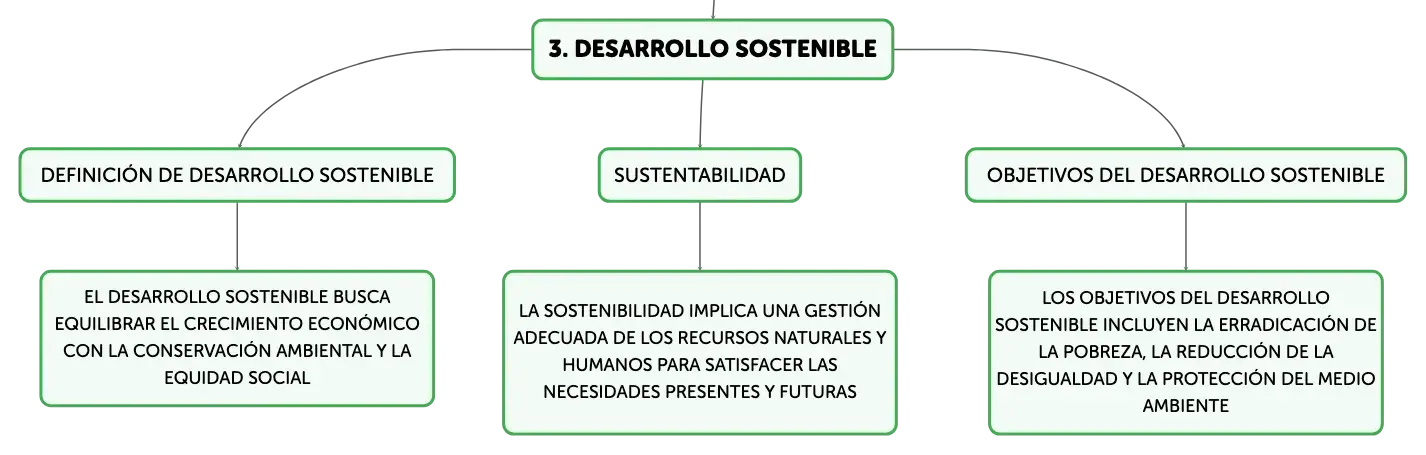 3. DESARROLLO SOSTENIBLE

DEFINICIÓN DE DESARROLLO SOSTENIBLE

EL DESARROLLO SOSTENIBLE BUSCA EQUILIBRAR EL CRECIMIENTO ECONÓMICO CON LA CONSERVACIÓN AMBIENTAL Y LA EQUIDAD SOCIAL

SUSTENTABILIDAD

LA SOSTENIBILIDAD IMPLICA UNA GESTIÓN ADECUADA DE LOS RECURSOS NATURALES Y HUMANOS PARA SATISFACER LAS NECESIDADES PRESENTES Y FUTURAS

OBJETIVOS DEL DESARROLLO SOSTENIBLE

LOS OBJETIVOS DEL DESARROLLO SOSTENIBLE INCLUYEN LA ERRADICACIÓN DE LA POBREZA, LA REDUCCIÓN DE LA DESIGUALDAD Y LA PROTECCIÓN DEL MEDIO AMBIENTE